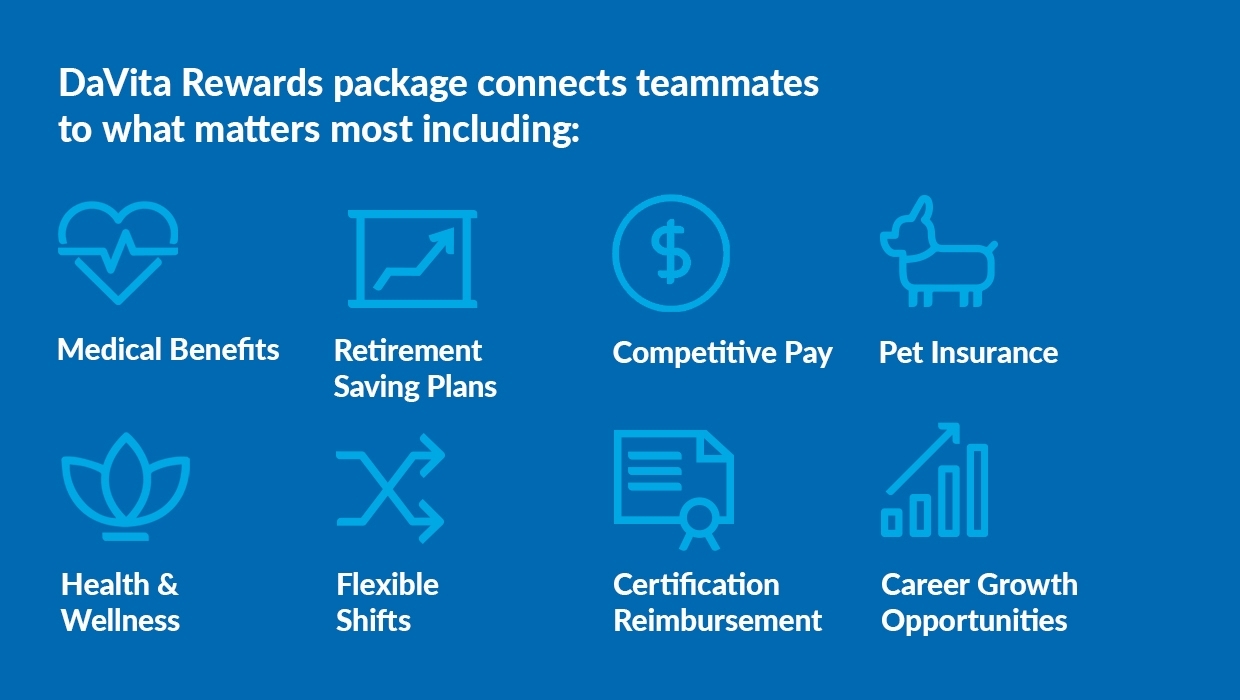 DaVita Rewards package connects teammates to what matters most including:

$

Medical Benefits

Retirement Saving Plans

Competitive Pay

Pet Insurance

Health & Wellness

Flexible Shifts

Certification Reimbursement

Career Growth Opportunities